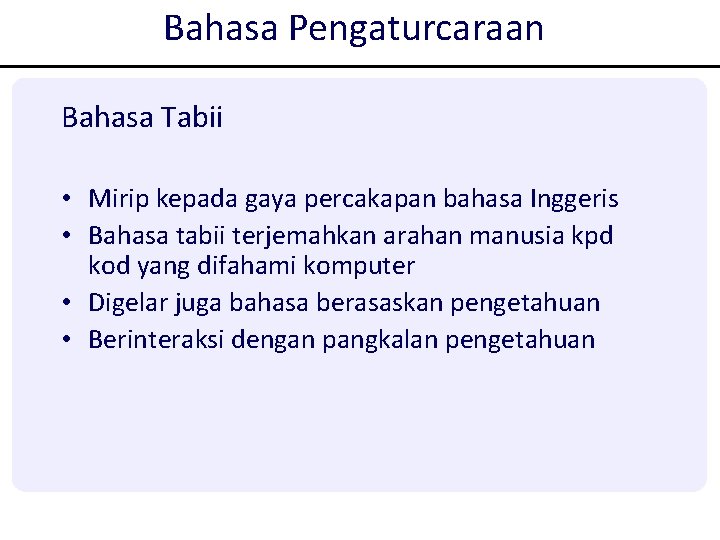 Bahasa Pengaturcaraan

Bahasa Tabii

• Mirip kepada gaya percakapan bahasa Inggeris
• Bahasa tabii terjemahkan arahan manusia kpd kod yang difahami komputer
• Digelar juga bahasa berasaskan pengetahuan
• Berinteraksi dengan pangkalan pengetahuan